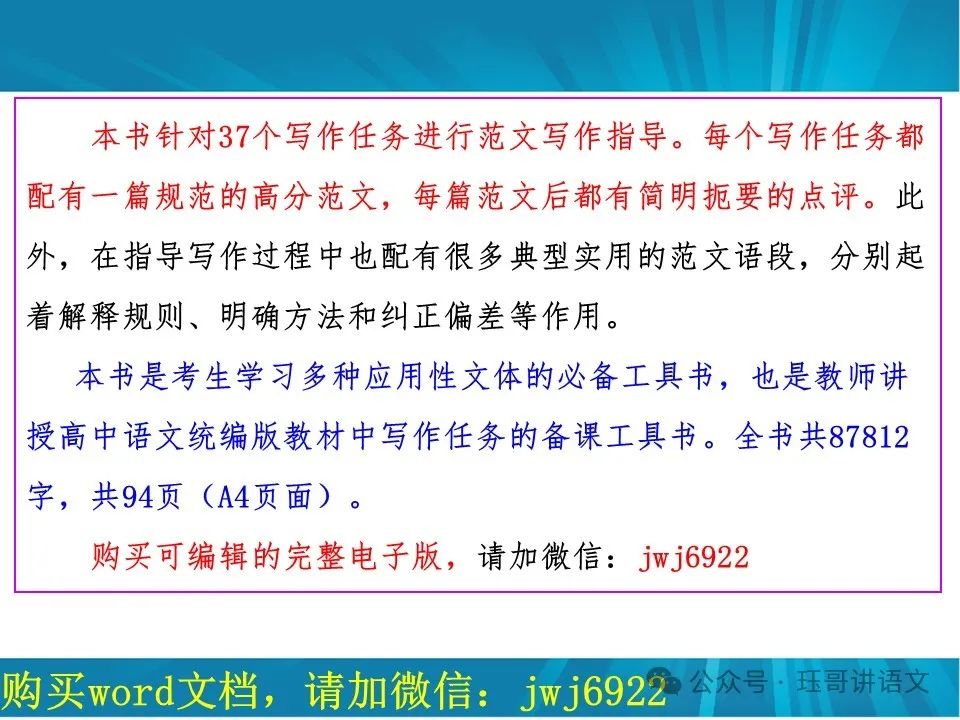 本书针对37个写作任务进行范文写作指导。每个写作任务都配有一篇规范的高分范文，每篇范文后都有简明扼要的点评。此外，在指导写作过程中也配有很多典型实用的范文语段，分别起着解释规则、明确方法和纠正偏差等作用。

本书是考生学习多种应用性文体的必备工具书，也是教师讲授高中语文统编版教材中写作任务的备课工具书。全书共87812字，共94页（A4页面）。

购买可编辑的完整电子版，请加微信：jwj6922

购买word文档，请加微信：jwj6922

公众号 · 珏哥讲语文